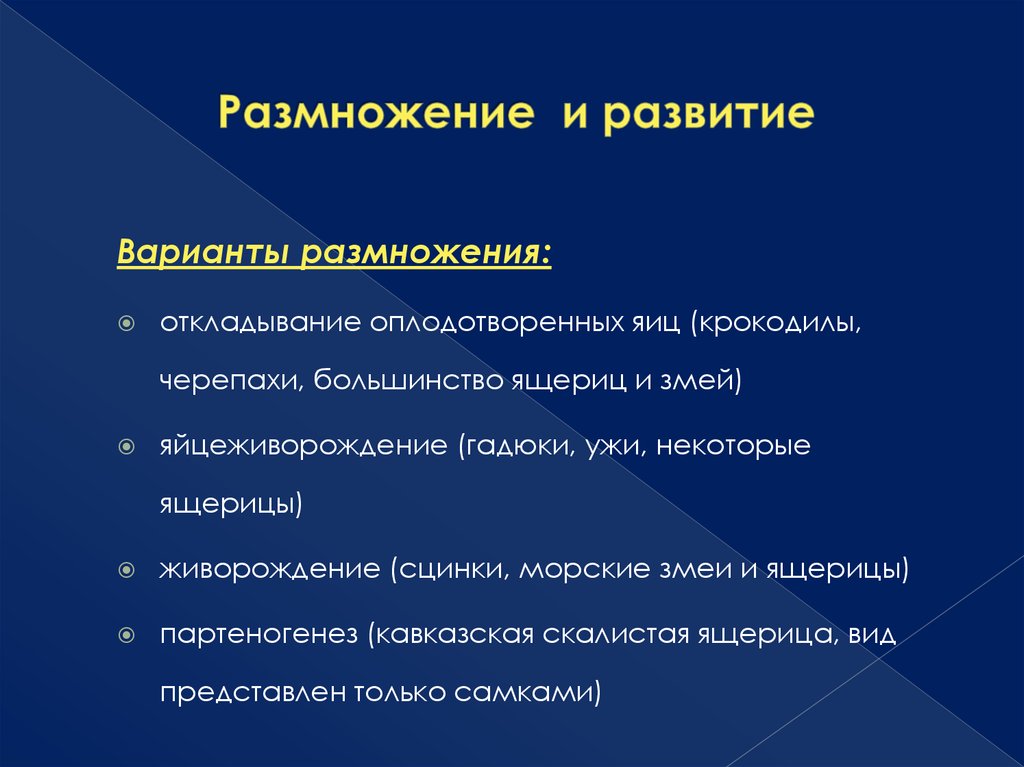 Размножение и развитие

Варианты размножения:

откладывание оплодотворенных яиц (крокодилы, черепахи, большинство ящериц и змей)

яйцеживорождение (гадюки, ужи, некоторые ящерицы)

живорождение (сцинки, морские змеи и ящерицы)

партеногенез (кавказская скалистая ящерица, вид представлен только самками)